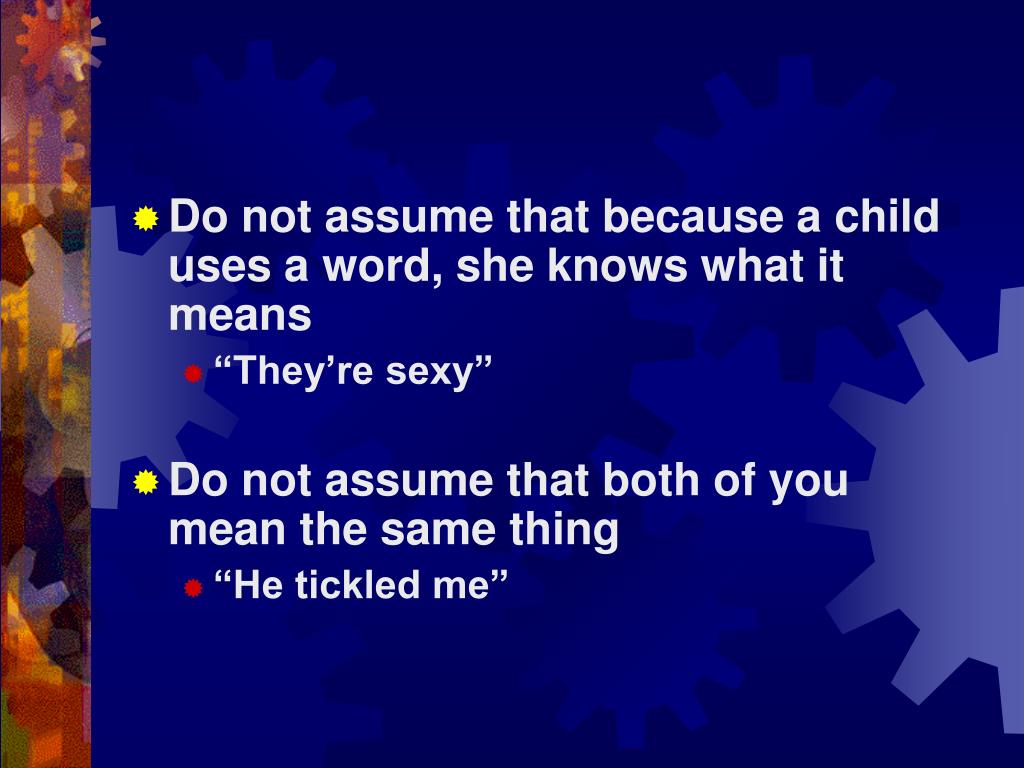 Do not assume that because a child uses a word, she knows what it means

“They’re sexy”

Do not assume that both of you mean the same thing

“He tickled me”